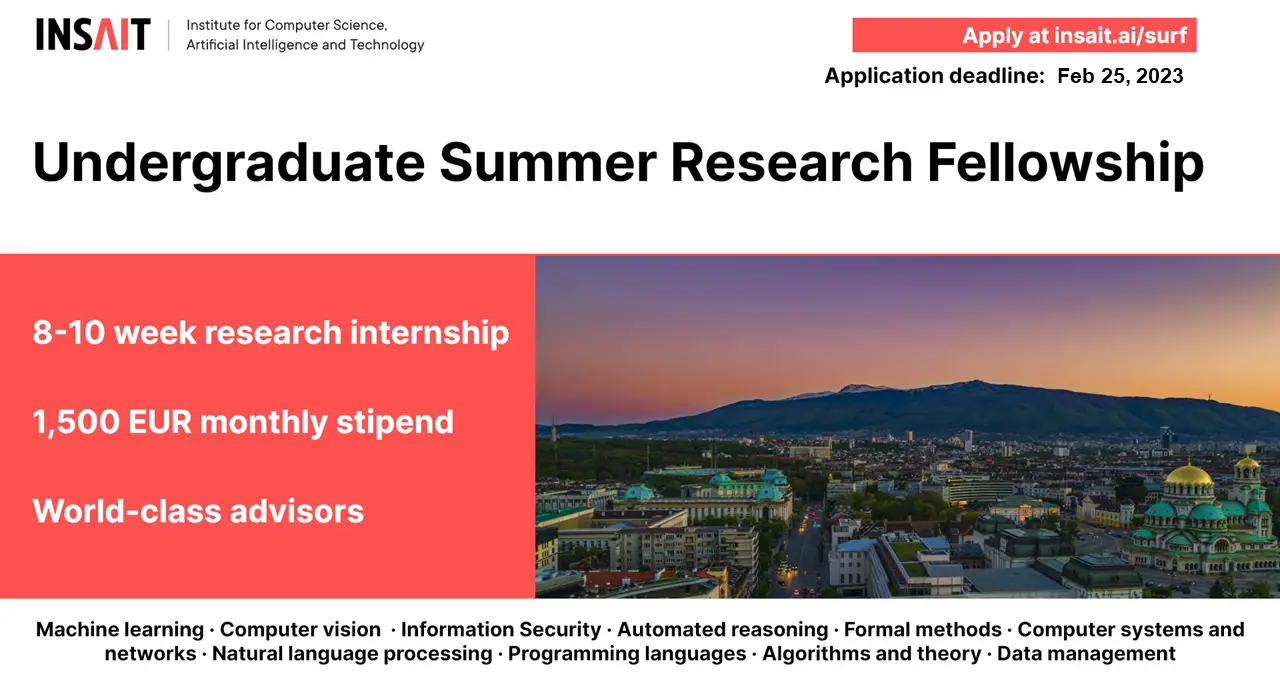 INSAIT Institute for Computer Science, Artificial Intelligence and Technology

Apply at insait.ai/surf

Application deadline: Feb 25, 2023

Undergraduate Summer Research Fellowship

8-10 week research internship

1,500 EUR monthly stipend

World-class advisors

Machine learning · Computer vision · Information Security · Automated reasoning · Formal methods · Computer systems and networks · Natural language processing · Programming languages · Algorithms and theory · Data management